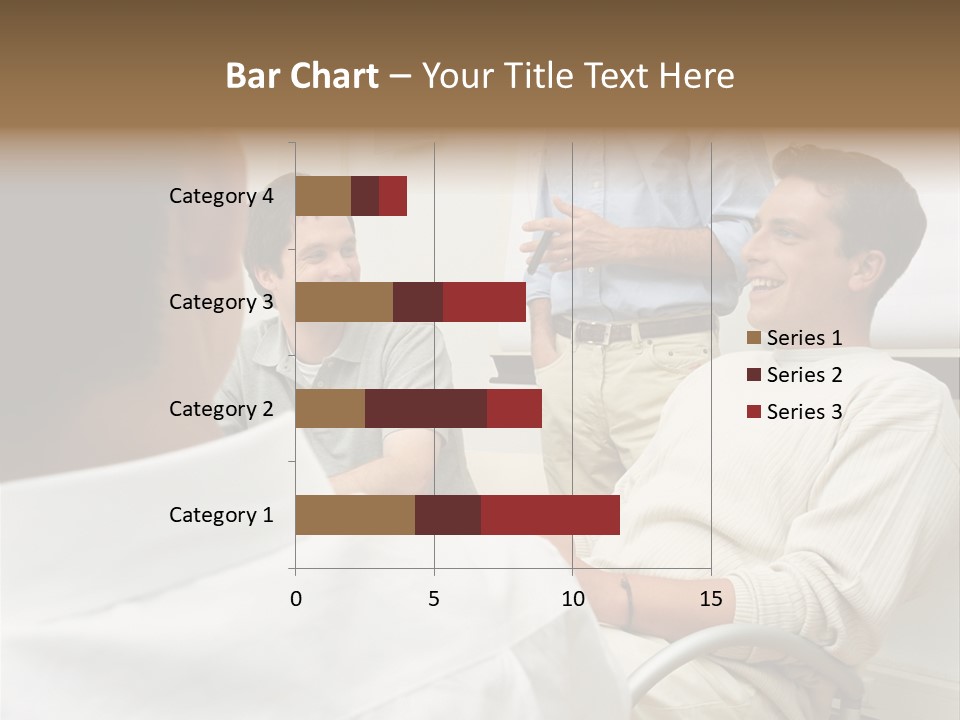 Bar Chart – Your Title Text Here

Category 4
Category 3
Category 2
Category 1

0
5
10
15

Series 1
Series 2
Series 3